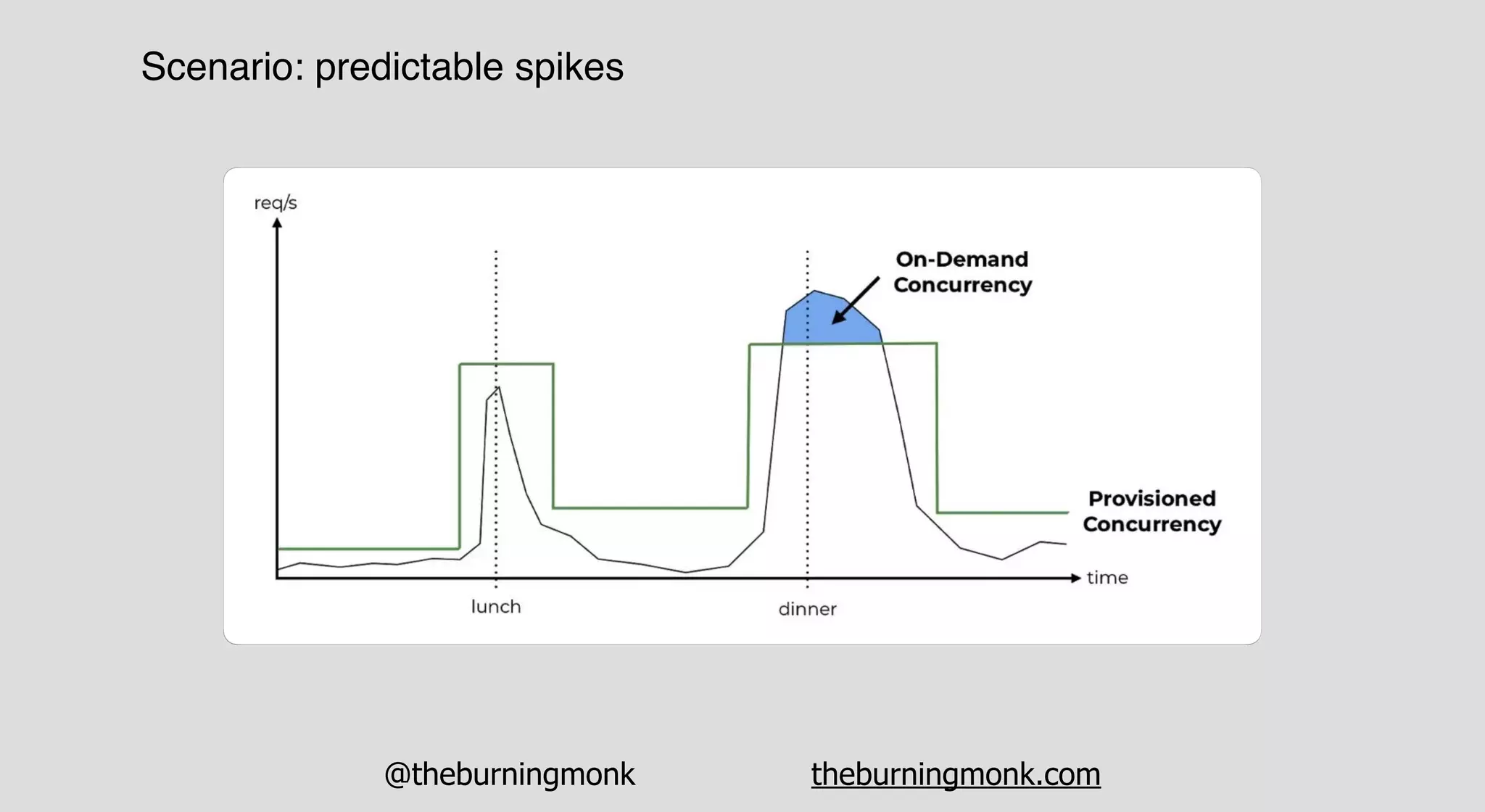 Scenario: predictable spikes

req/s

On-Demand Concurrency

Provisioned Concurrency

time

lunch

dinner

@theburningmonk

theburningmonk.com